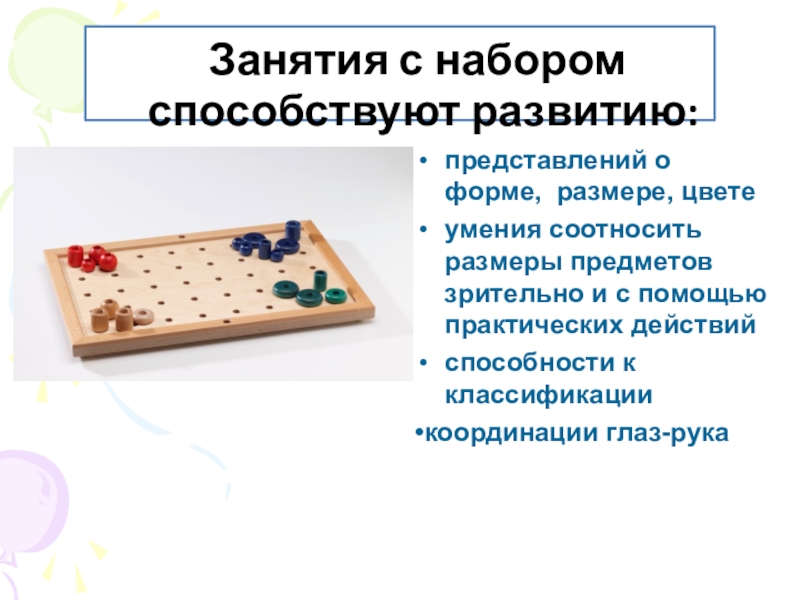 Занятия с набором способствуют развитию:

• представлений о форме, размере, цвете
• умения соотносить размеры предметов зрительно и с помощью практических действий
• способности к классификации
•координации глаз-рука